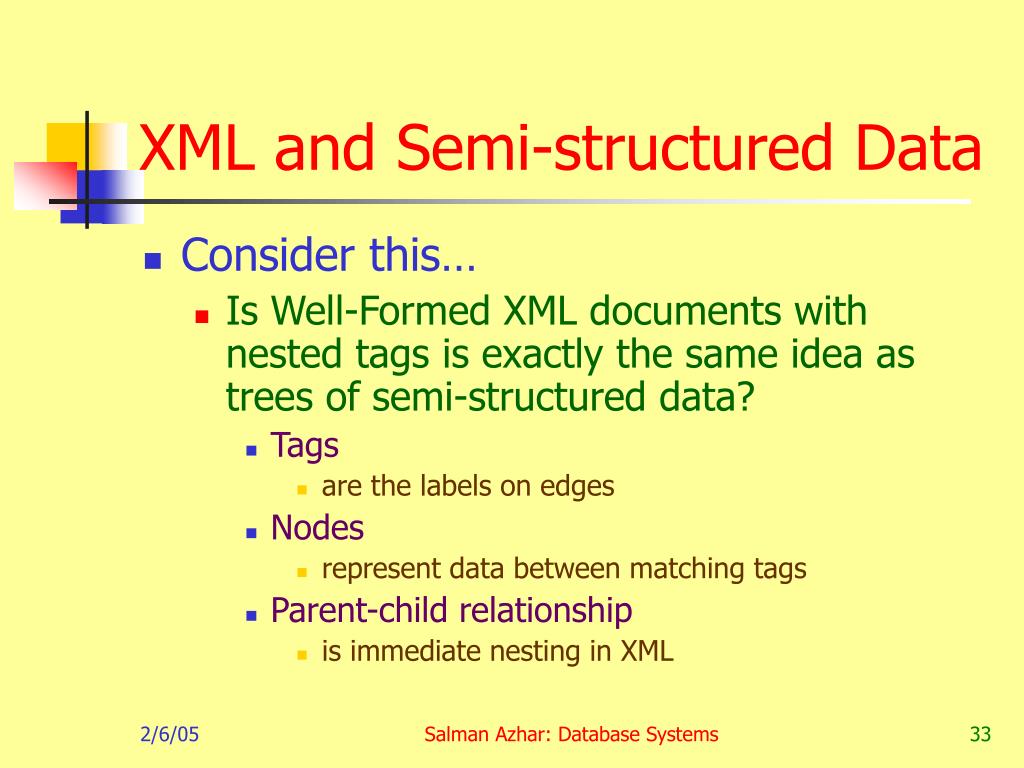 XML and Semi-structured Data

Consider this…

Is Well-Formed XML documents with nested tags is exactly the same idea as trees of semi-structured data?

Tags

are the labels on edges

Nodes

represent data between matching tags

Parent-child relationship

is immediate nesting in XML

2/6/05

Salman Azhar: Database Systems

33